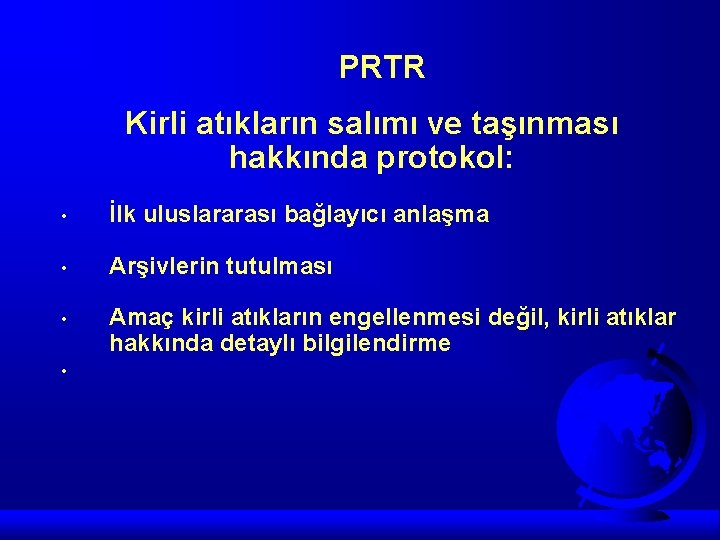 PRTR

Kirli atıkların salımı ve taşınması hakkında protokol:

• İlk uluslararası bağlayıcı anlaşma

• Arşivlerin tutulması

• Amaç kirli atıkların engellenmesi değil, kirli atıklar hakkında detaylı bilgilendirme

•